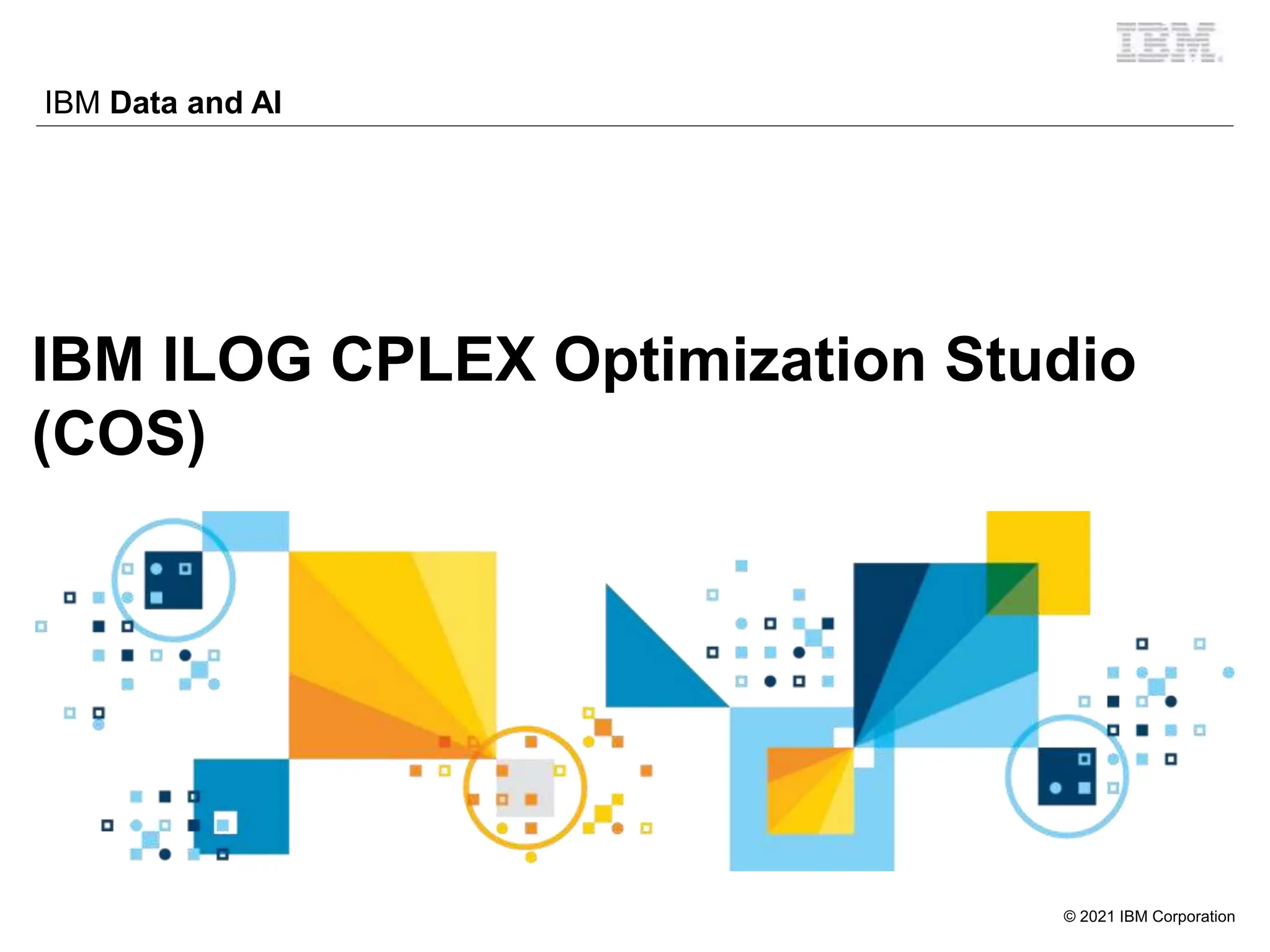 IBM

IBM Data and AI

IBM ILOG CPLEX Optimization Studio (COS)

© 2021 IBM Corporation